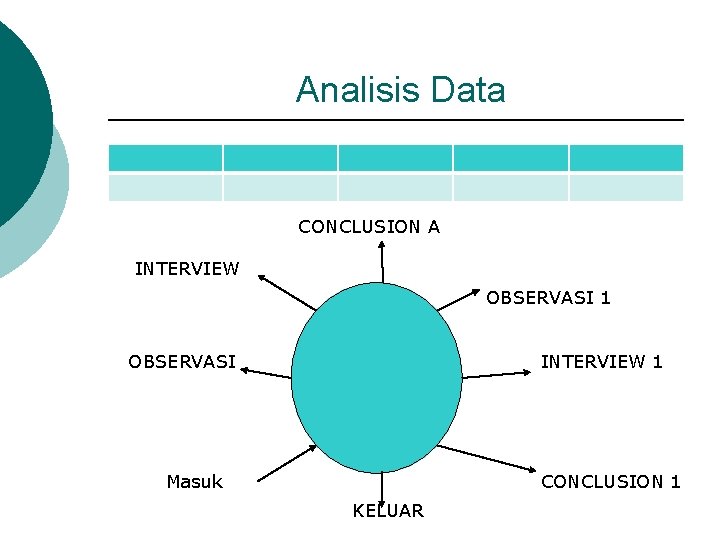 Analisis Data

CONCLUSION A

INTERVIEW

OBSERVASI 1

OBSERVASI

INTERVIEW 1

Masuk

CONCLUSION 1

KELUAR